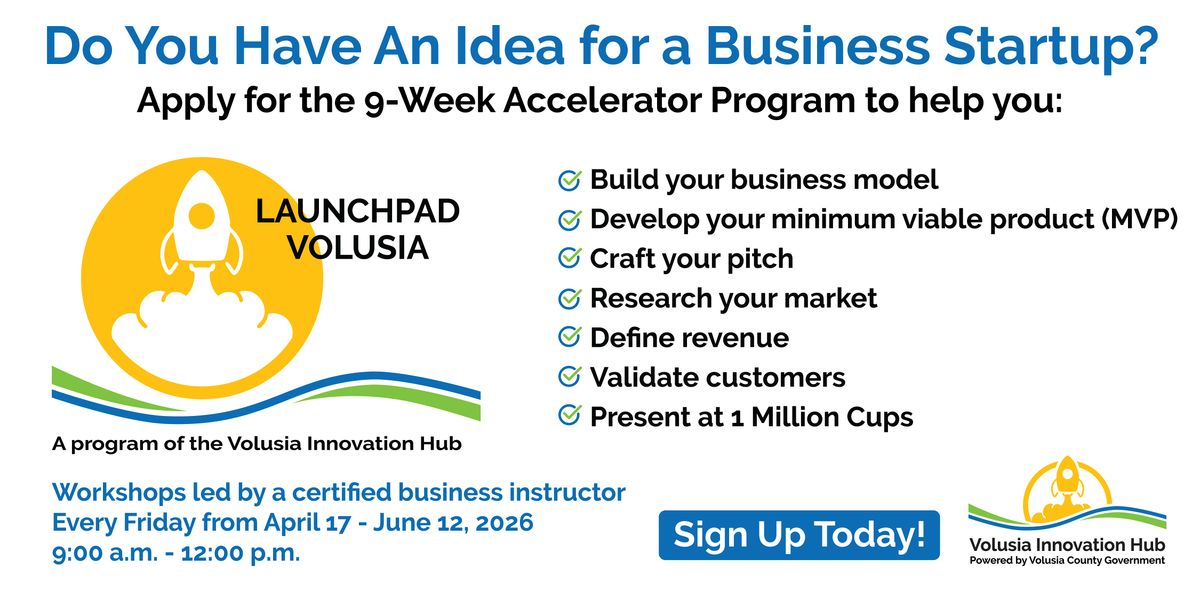 Do You Have An Idea for a Business Startup?

Apply for the 9-Week Accelerator Program to help you:

LAUNCHPAD VOLUSIA

A program of the Volusia Innovation Hub

Build your business model
Develop your minimum viable product (MVP)
Craft your pitch
Research your market
Define revenue
Validate customers
Present at 1 Million Cups

Workshops led by a certified business instructor
Every Friday from April 17 - June 12, 2026
9:00 a.m. - 12:00 p.m.

Sign Up Today!

Volusia Innovation Hub
Powered by Volusia County Government